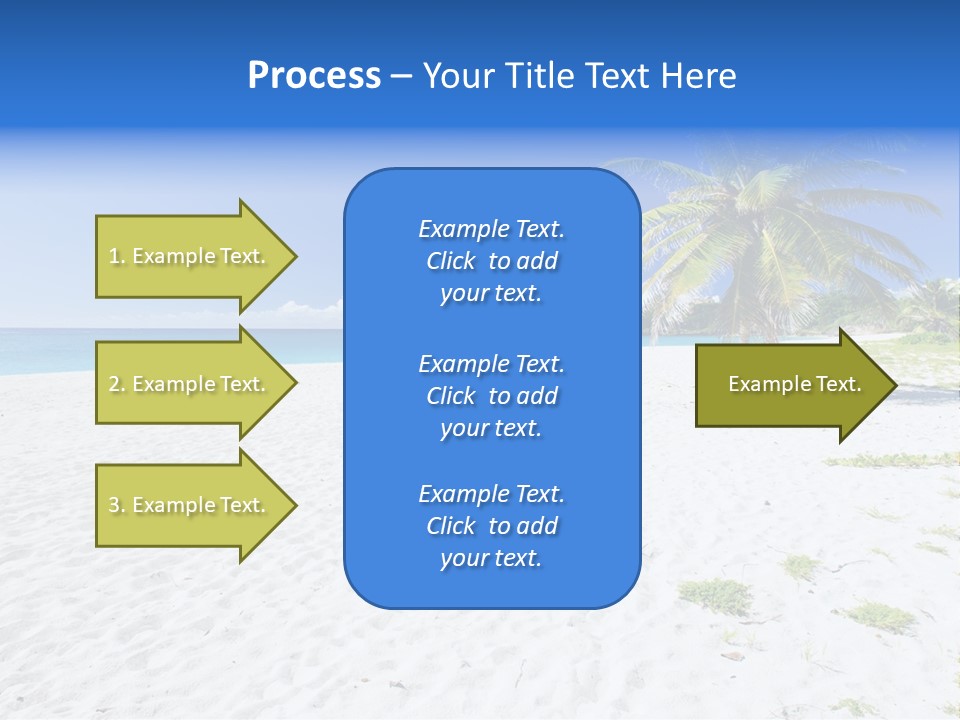 Process – Your Title Text Here

1. Example Text.

2. Example Text.

3. Example Text.

Example Text. Click to add your text.

Example Text. Click to add your text.

Example Text. Click to add your text.

Example Text.